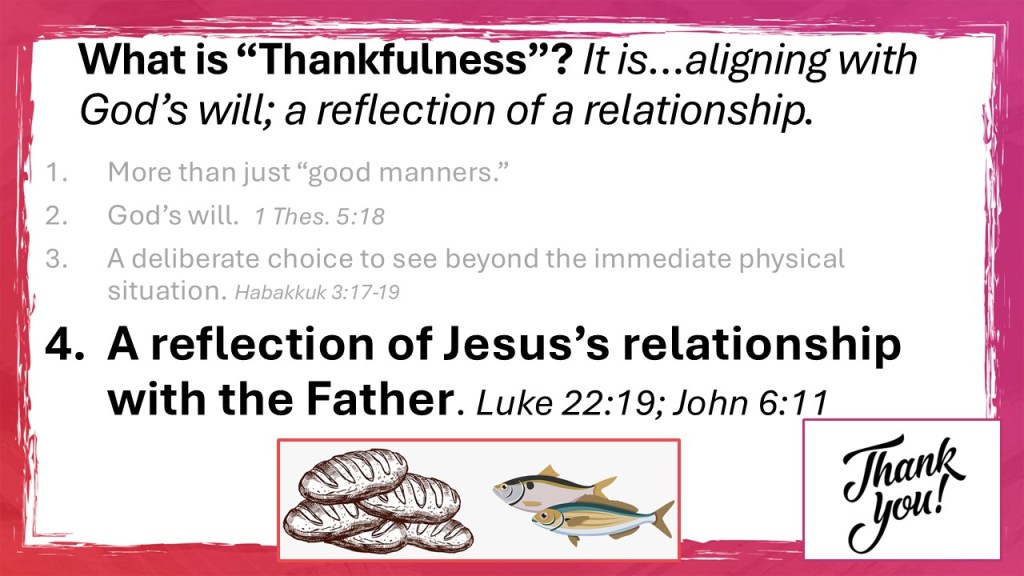 What is “Thankfulness”? It is…aligning with God’s will; a reflection of a relationship.

1. More than just “good manners.”
2. God’s will. 1 Thes. 5:18
3. A deliberate choice to see beyond the immediate physical situation. Habakkuk 3:17-19
4. A reflection of Jesus’s relationship with the Father. Luke 22:19; John 6:11

Thank you!